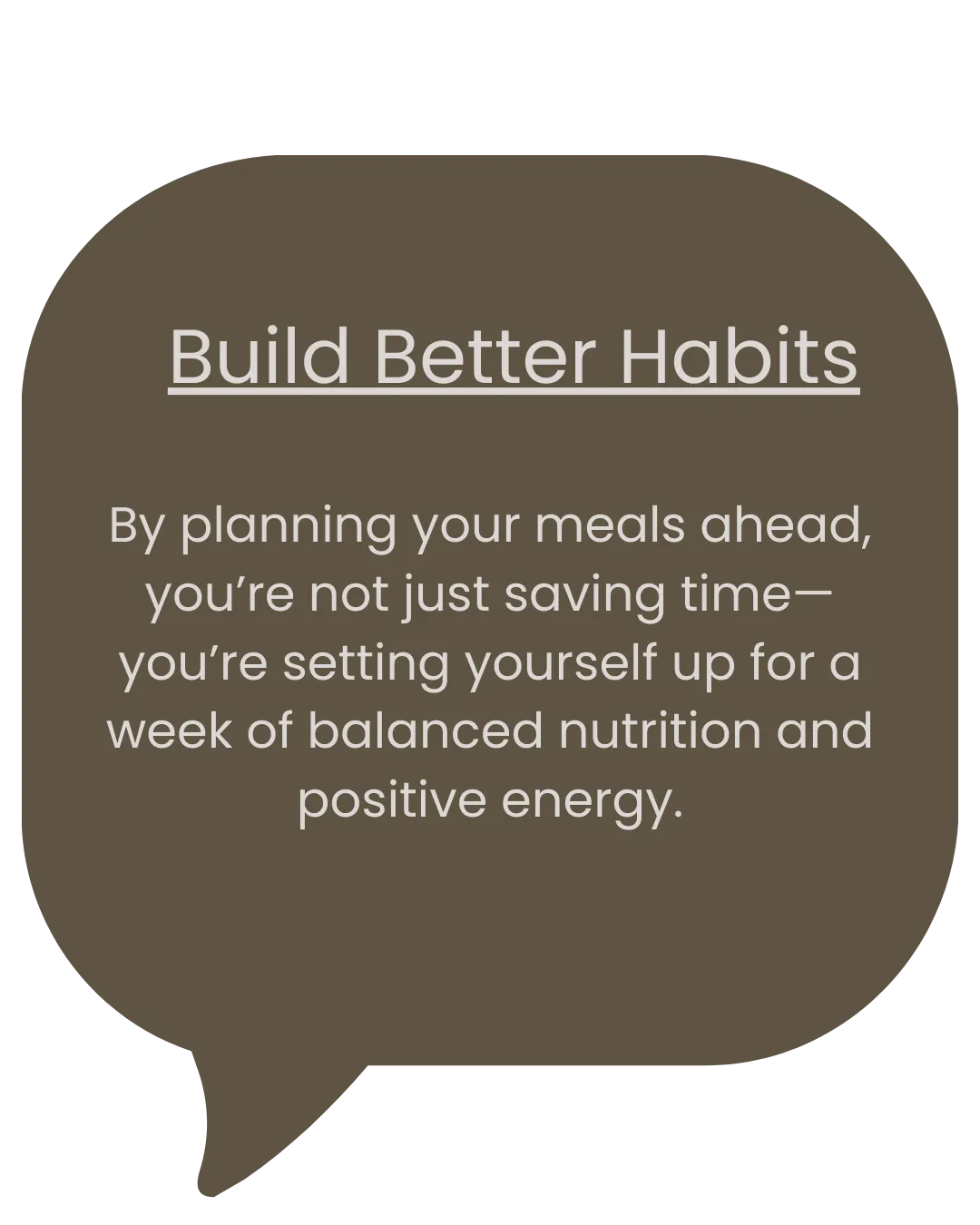 Build Better Habits

By planning your meals ahead, you’re not just saving time—you’re setting yourself up for a week of balanced nutrition and positive energy.